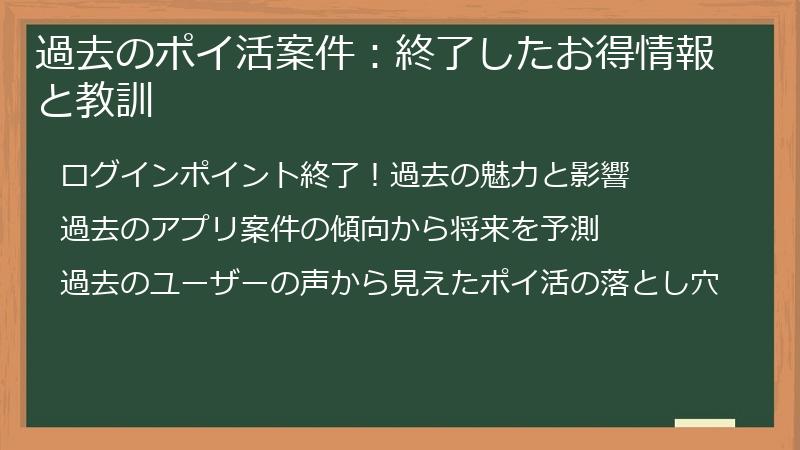 過去のポイ活案件：終了したお得情報と教訓

ログインポイント終了！過去の魅力と影響

過去のアプリ案件の傾向から将来を予測

過去のユーザーの声から見えたポイ活の落とし穴